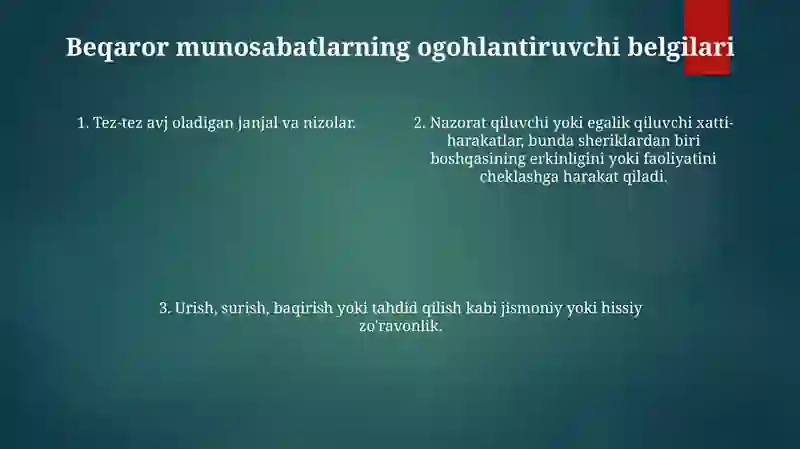 Beqaror munosabatlarning ogohlantiruvchi belgilari

1. Tez-tez avj oladigan janjal va nizolar.

2. Nazorat qiluvchi yoki egalik qiluvchi xatti-harakatlar, bunda sheriklardan biri boshqasining erkinligini yoki faoliyatini cheklashga harakat qiladi.

3. Urish, surish, baqirish yoki tahdid qilish kabi jismoniy yoki hissiy zo'ravonlik.